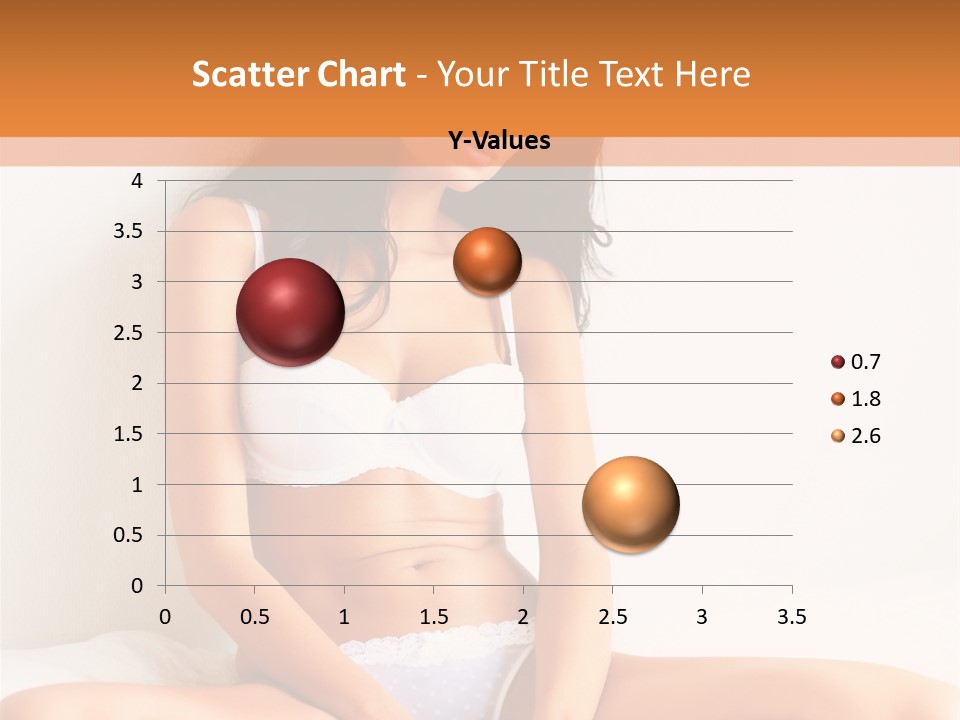 Scatter Chart - Your Title Text Here

Y-Values

4
3.5
3
2.5
2
1.5
1
0.5
0

0 0.5 1 1.5 2 2.5 3 3.5

0.7
1.8
2.6